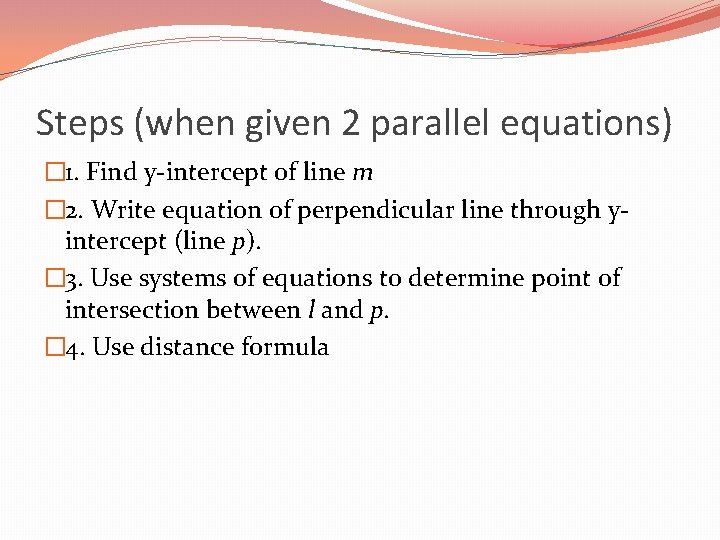 Steps (when given 2 parallel equations)

1. Find y-intercept of line $m$

2. Write equation of perpendicular line through y-intercept (line $p$).

3. Use systems of equations to determine point of intersection between $l$ and $p$.

4. Use distance formula